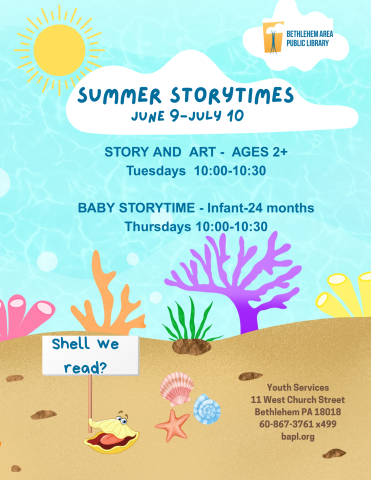 BETHLEHEM AREA PUBLIC LIBRARY

SUMMER STORYTIMES
JUNE 9-JULY 10

STORY AND ART - AGES 2+
Tuesdays 10:00-10:30

BABY STORYTIME - Infant-24 months
Thursdays 10:00-10:30

Shell we read?

Youth Services
11 West Church Street
Bethlehem PA 18018
60-867-3761 x499
bapl.org